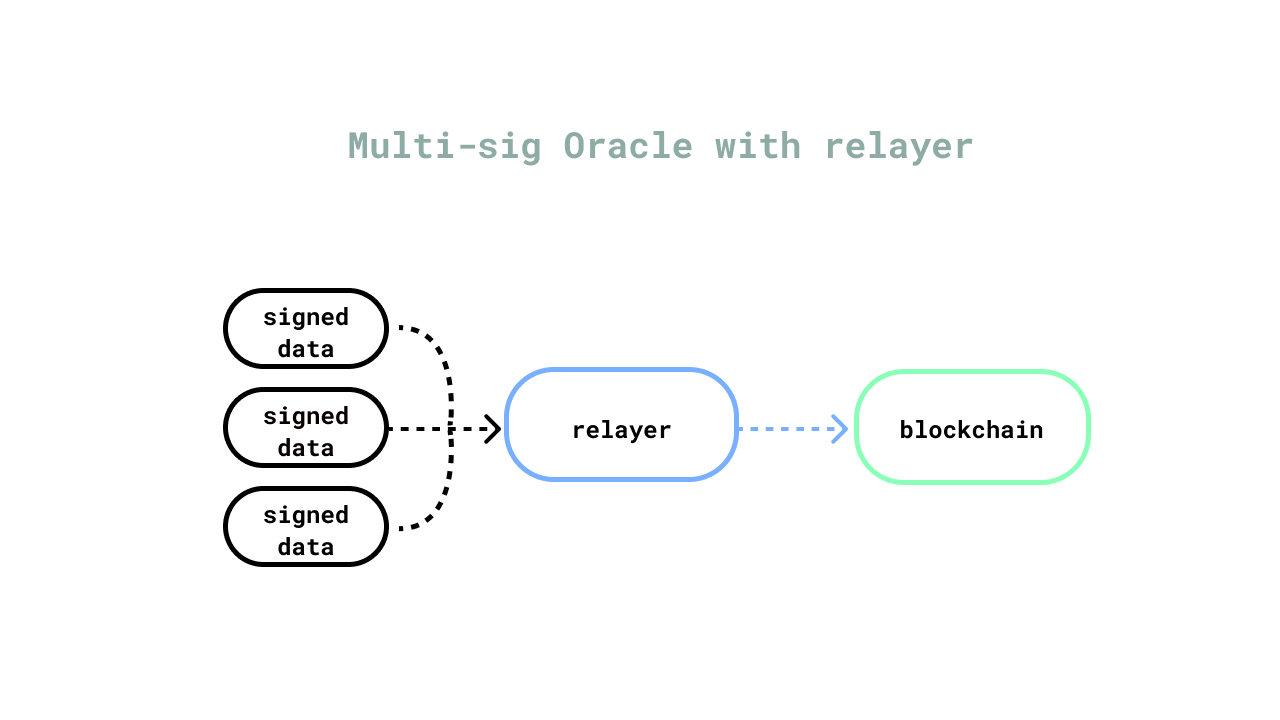 Multi-sig Oracle with relayer

signed data

signed data

signed data

relayer

blockchain